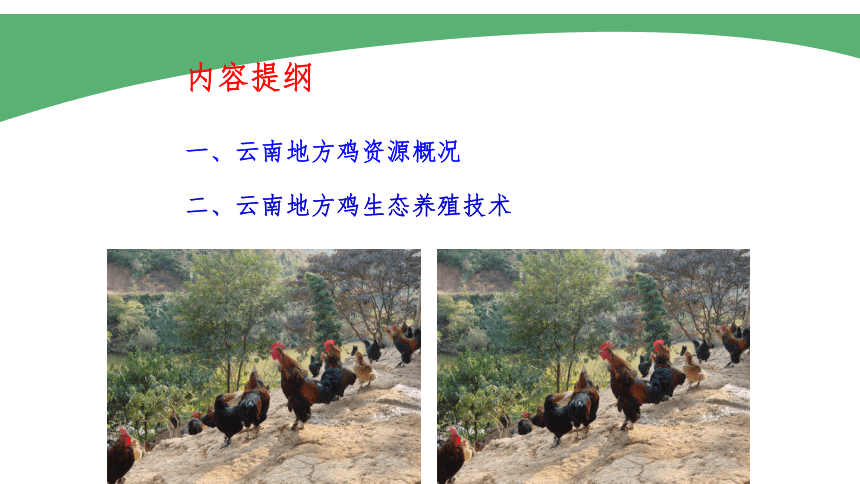 内容提纲

一、云南地方鸡资源概况

二、云南地方鸡生态养殖技术